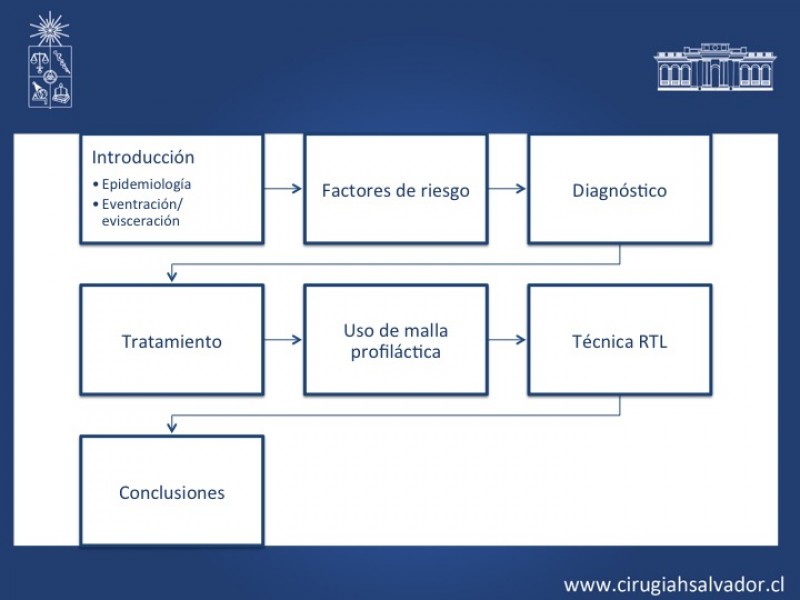 Introducción
• Epidemiología
• Eventración/ evisceración

Factores de riesgo

Diagnóstico

Tratamiento

Uso de malla profiláctica

Técnica RTL

Conclusiones

www.cirugiahsalvador.cl